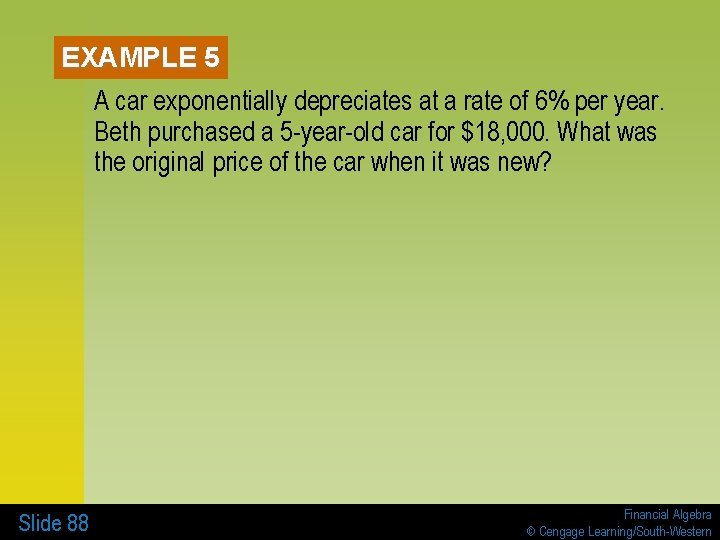 EXAMPLE 5

A car exponentially depreciates at a rate of 6% per year. Beth purchased a 5-year-old car for \$18,000. What was the original price of the car when it was new?

Slide 88

Financial Algebra
© Cengage Learning/South-Western